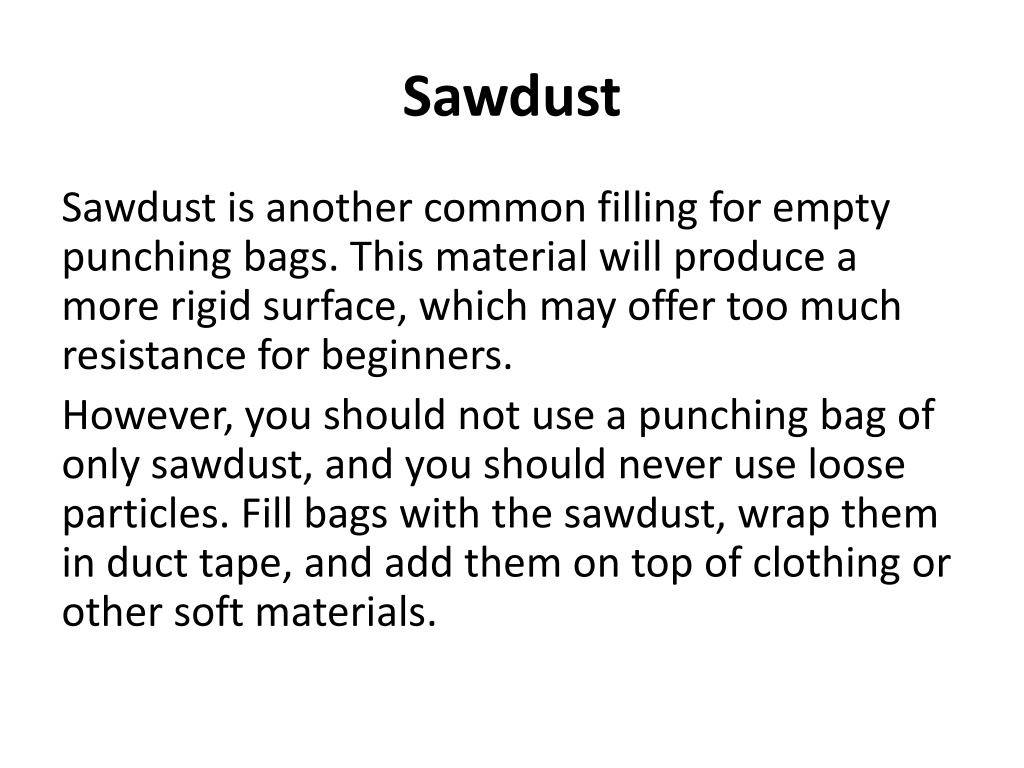 Sawdust

Sawdust is another common filling for empty punching bags. This material will produce a more rigid surface, which may offer too much resistance for beginners.

However, you should not use a punching bag of only sawdust, and you should never use loose particles. Fill bags with the sawdust, wrap them in duct tape, and add them on top of clothing or other soft materials.